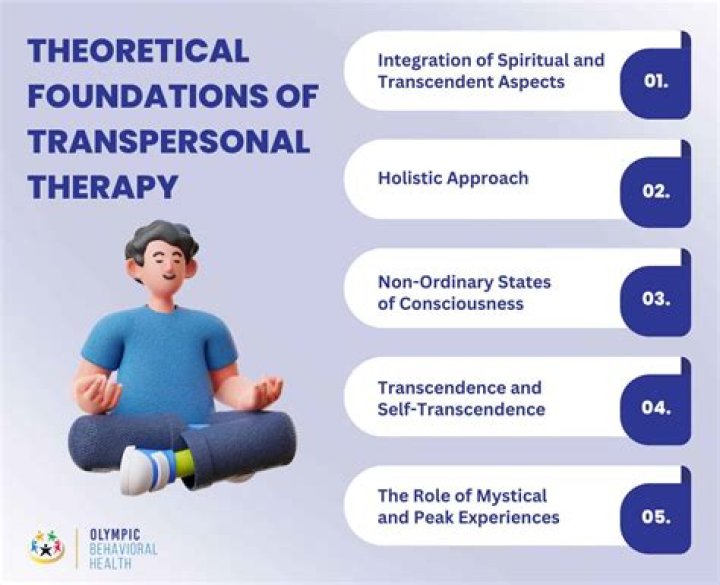 THEORETICAL FOUNDATIONS OF TRANSPERSONAL THERAPY

Integration of Spiritual and Transcendent Aspects
01.

Holistic Approach
02.

Non-Ordinary States of Consciousness
03.

Transcendence and Self-Transcendence
04.

The Role of Mystical and Peak Experiences
05.

OLYMPIC BEHAVIORAL HEALTH